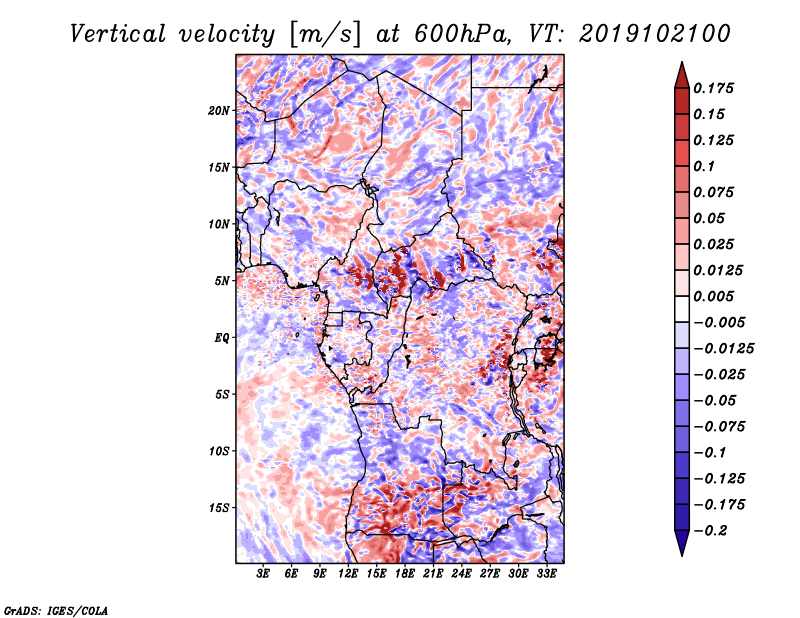 Vertical velocity [m/s] at 600hPa, VT: 2019102100

20N
15N
10N
5N
EQ
5S
10S
15S

3E 6E 9E 12E 15E 18E 21E 24E 27E 30E 33E

0.175
0.15
0.125
0.1
0.075
0.05
0.025
0.0125
0.005
−0.005
−0.0125
−0.025
−0.05
−0.075
−0.1
−0.125
−0.175
−0.2

GrADS: IGES/COLA